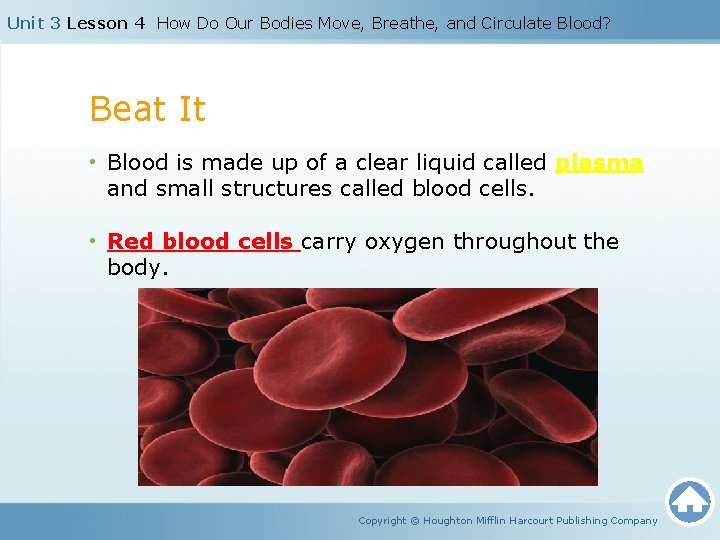 Unit 3 Lesson 4 How Do Our Bodies Move, Breathe, and Circulate Blood?

Beat It

• Blood is made up of a clear liquid called plasma and small structures called blood cells.

• Red blood cells carry oxygen throughout the body.

Copyright © Houghton Mifflin Harcourt Publishing Company